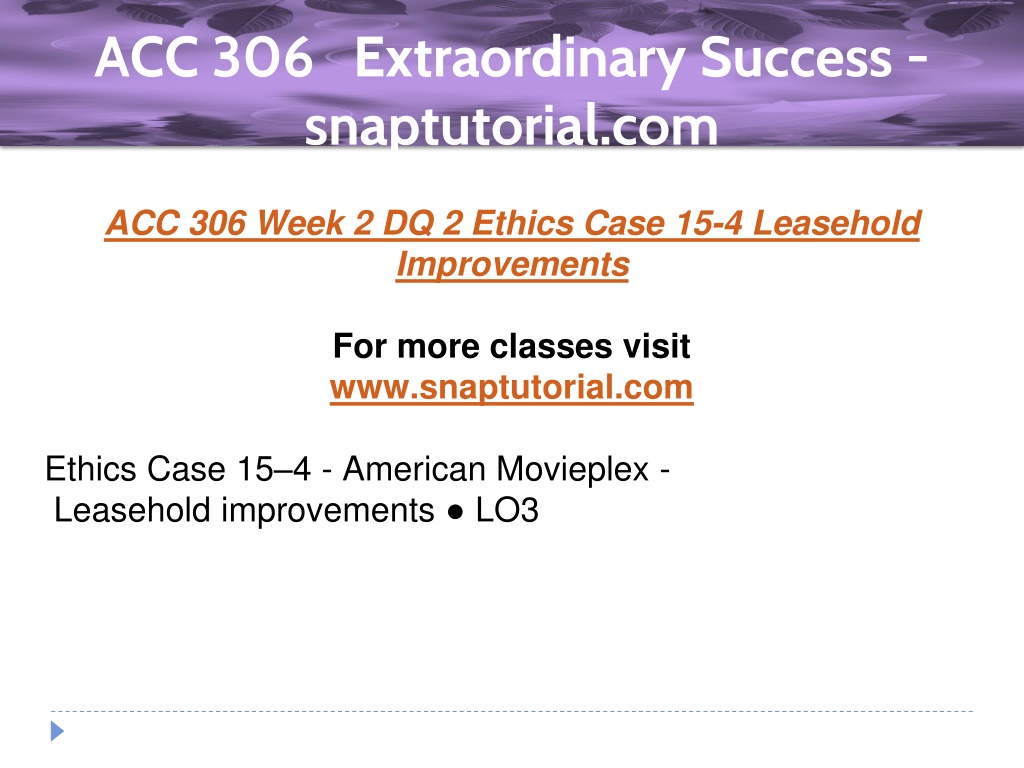 ACC 306 Extraordinary Success - snaptutorial.com

ACC 306 Week 2 DQ 2 Ethics Case 15-4 Leasehold Improvements

For more classes visit
www.snaptutorial.com

Ethics Case 15–4 - American Movieplex - Leasehold improvements ● LO3